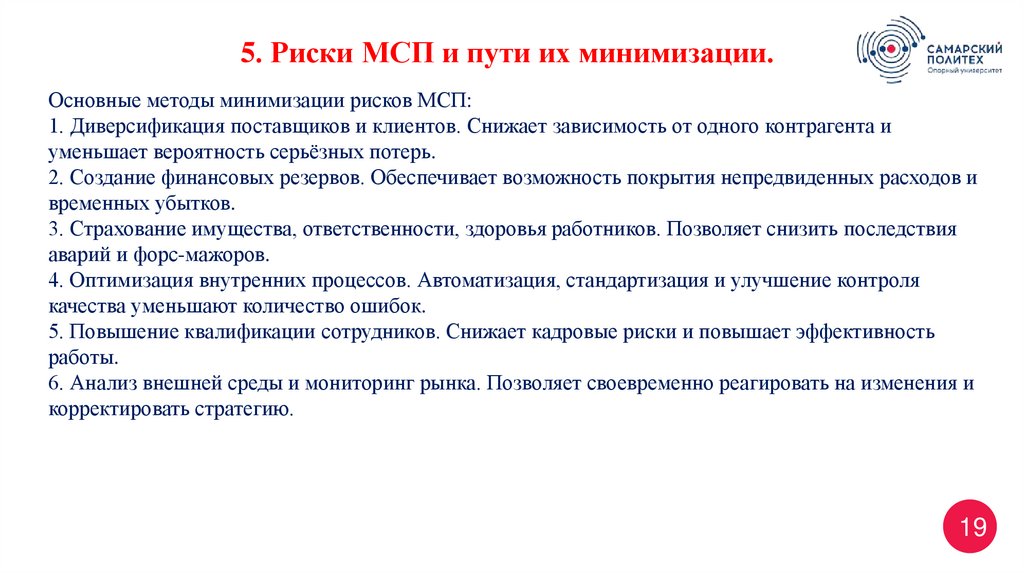 5. Риски МСП и пути их минимизации.

САМАРСКИЙ ПОЛИТЕХ
Опорный университет

Основные методы минимизации рисков МСП:
1. Диверсификация поставщиков и клиентов. Снижает зависимость от одного контрагента и уменьшает вероятность серьёзных потерь.
2. Создание финансовых резервов. Обеспечивает возможность покрытия непредвиденных расходов и временных убытков.
3. Страхование имущества, ответственности, здоровья работников. Позволяет снизить последствия аварий и форс-мажоров.
4. Оптимизация внутренних процессов. Автоматизация, стандартизация и улучшение контроля качества уменьшают количество ошибок.
5. Повышение квалификации сотрудников. Снижает кадровые риски и повышает эффективность работы.
6. Анализ внешней среды и мониторинг рынка. Позволяет своевременно реагировать на изменения и корректировать стратегию.

19